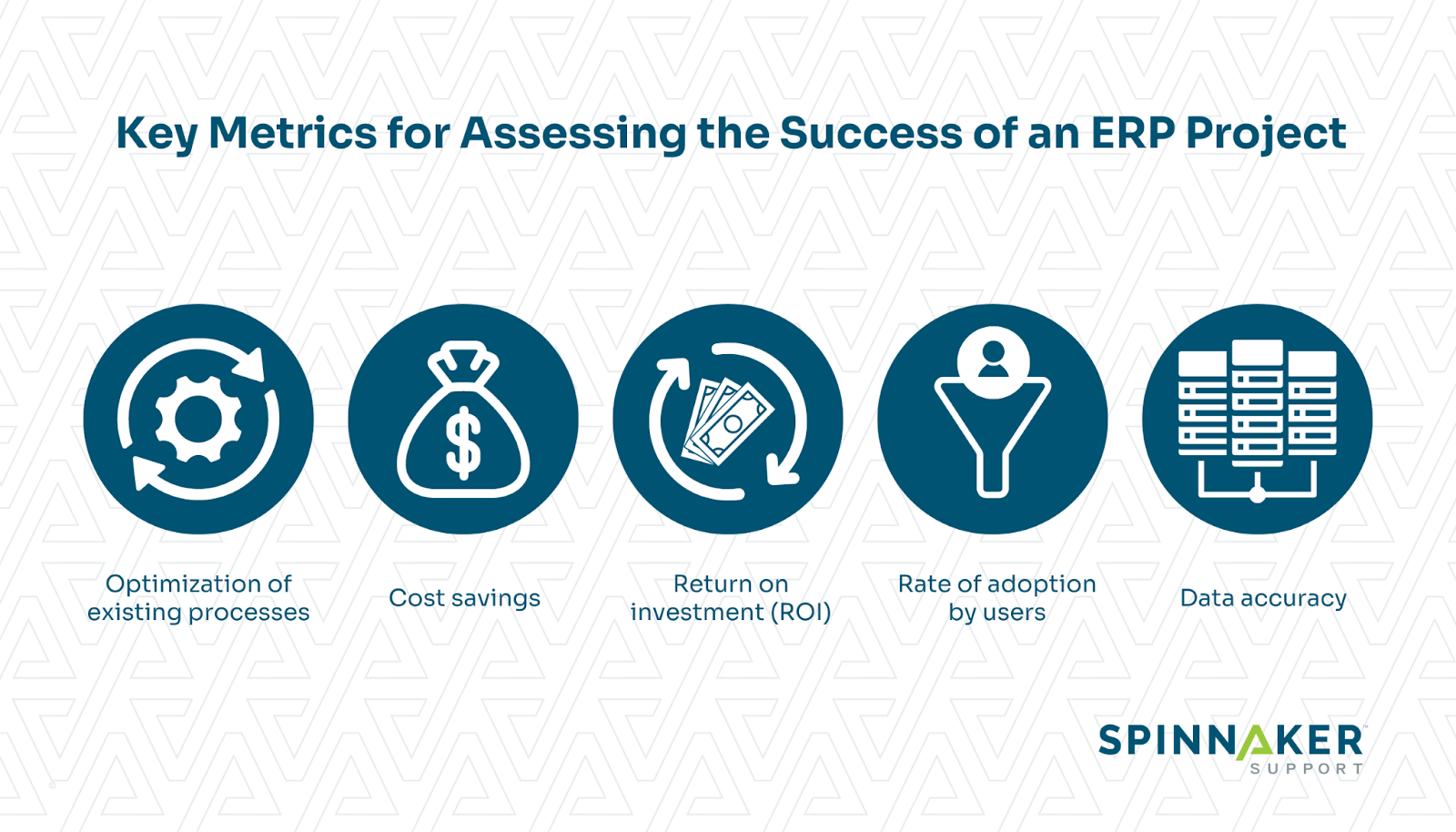 Key Metrics for Assessing the Success of an ERP Project

$

Optimization of existing processes

Cost savings

Return on investment (ROI)

Rate of adoption by users

Data accuracy

SPINNAKER SUPPORT